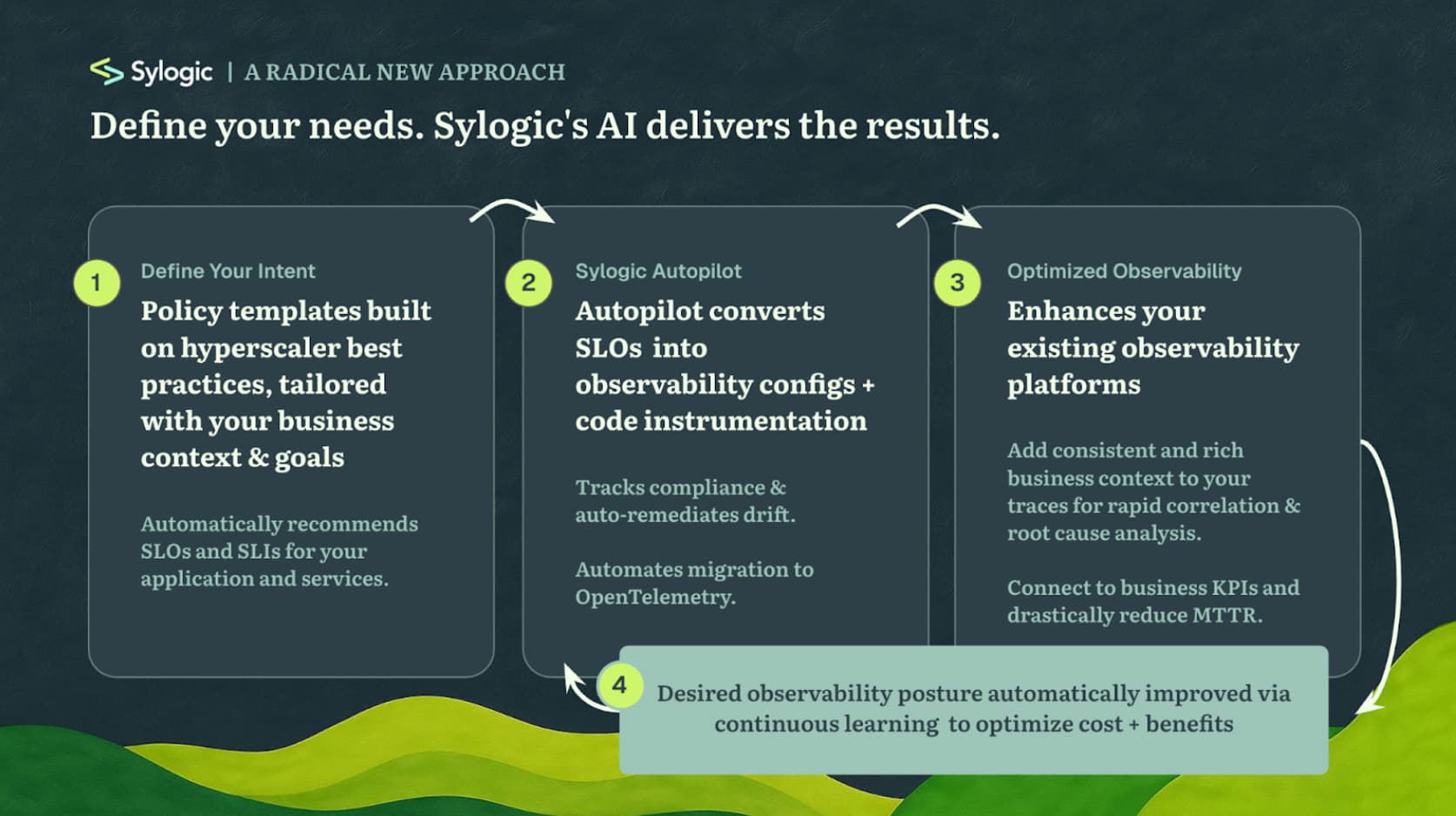 Sylogic | A RADICAL NEW APPROACH

Define your needs. Sylogic's AI delivers the results.

1

Define Your Intent

Policy templates built on hyperscaler best practices, tailored with your business context & goals

Automatically recommends SLOs and SLIs for your application and services.

2

Sylogic Autopilot

Autopilot converts SLOs into observability configs + code instrumentation

Tracks compliance & auto-remediates drift.

Automates migration to OpenTelemetry.

3

Optimized Observability

Enhances your existing observability platforms

Add consistent and rich business context to your traces for rapid correlation & root cause analysis.

Connect to business KPIs and drastically reduce MTTR.

4

Desired observability posture automatically improved via continuous learning to optimize cost + benefits